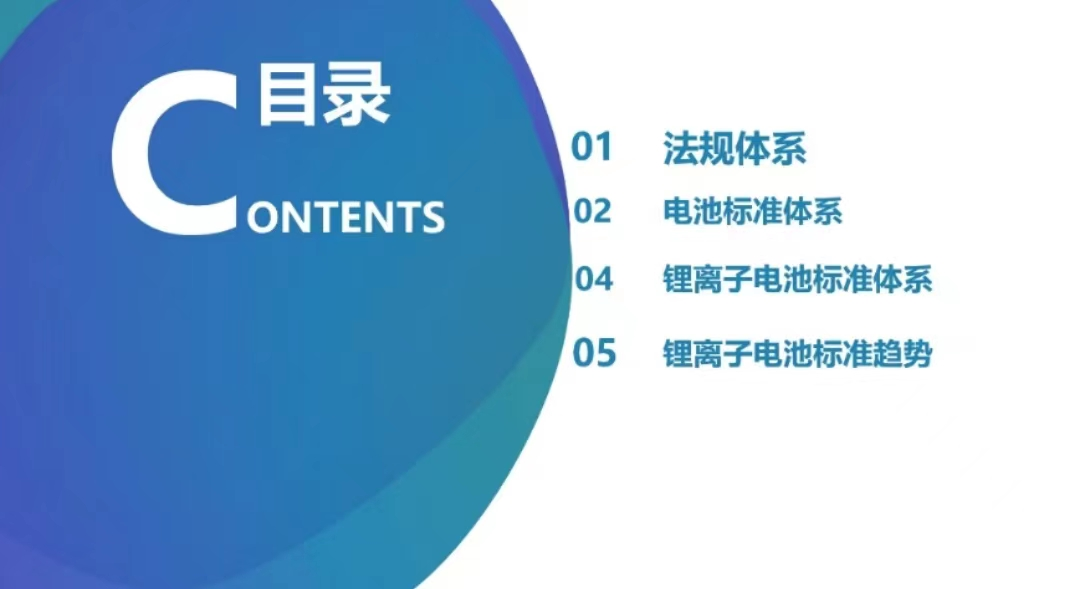 目录
CONTENTS

01 法规体系
02 电池标准体系
04 锂离子电池标准体系
05 锂离子电池标准趋势